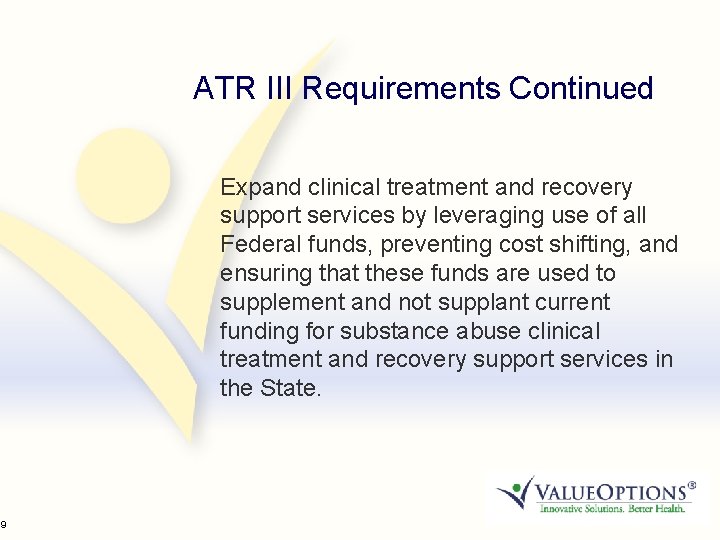 ATR III Requirements Continued

Expand clinical treatment and recovery support services by leveraging use of all Federal funds, preventing cost shifting, and ensuring that these funds are used to supplement and not supplant current funding for substance abuse clinical treatment and recovery support services in the State.

VALUEOPTIONS®
Innovative Solutions. Better Health.

9